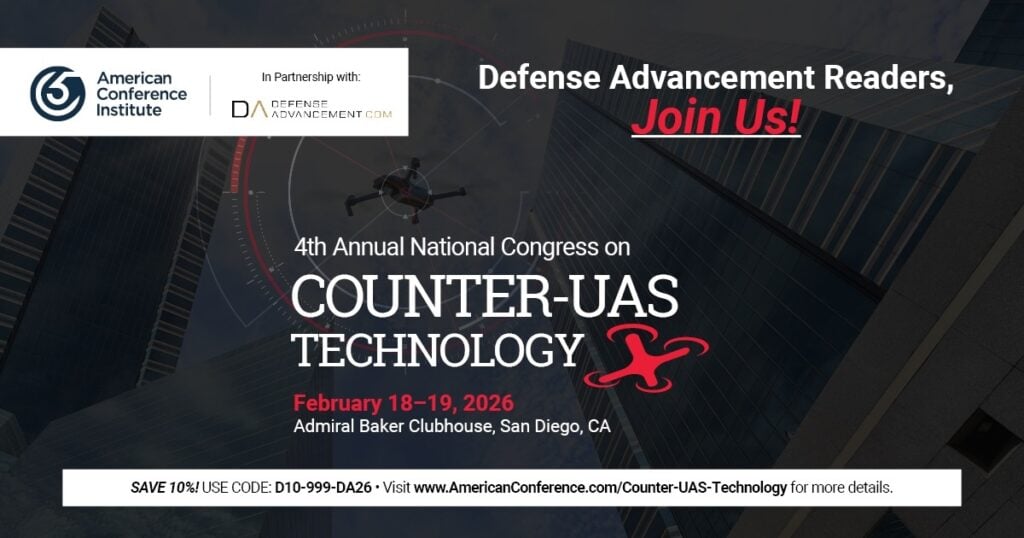 American Conference Institute

In Partnership with:

DA DEFENSE ADVANCEMENT.COM

Defense Advancement Readers,
Join Us!

4th Annual National Congress on
COUNTER-UAS TECHNOLOGY

February 18–19, 2026
Admiral Baker Clubhouse, San Diego, CA

SAVE 10%! USE CODE: D10-999-DA26 • Visit www.AmericanConference.com/Counter-UAS-Technology for more details.